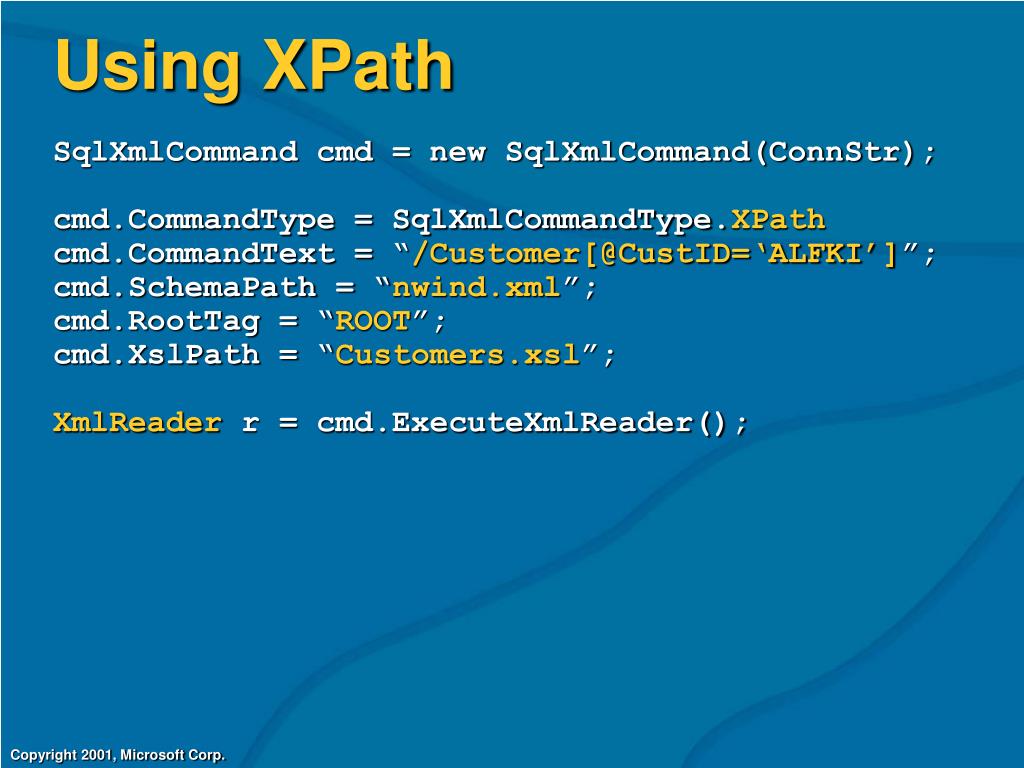 Using XPath

SqlXmlCommand cmd = new SqlXmlCommand(ConnStr);

cmd.CommandType = SqlXmlCommandType.XPath
cmd.CommandText = “/Customer[@CustID=‘ALFKI’]”;
cmd.SchemaPath = “nwind.xml”;
cmd.RootTag = “ROOT”;
cmd.XslPath = “Customers.xsl”;

XmlReader r = cmd.ExecuteXmlReader();

Copyright 2001, Microsoft Corp.